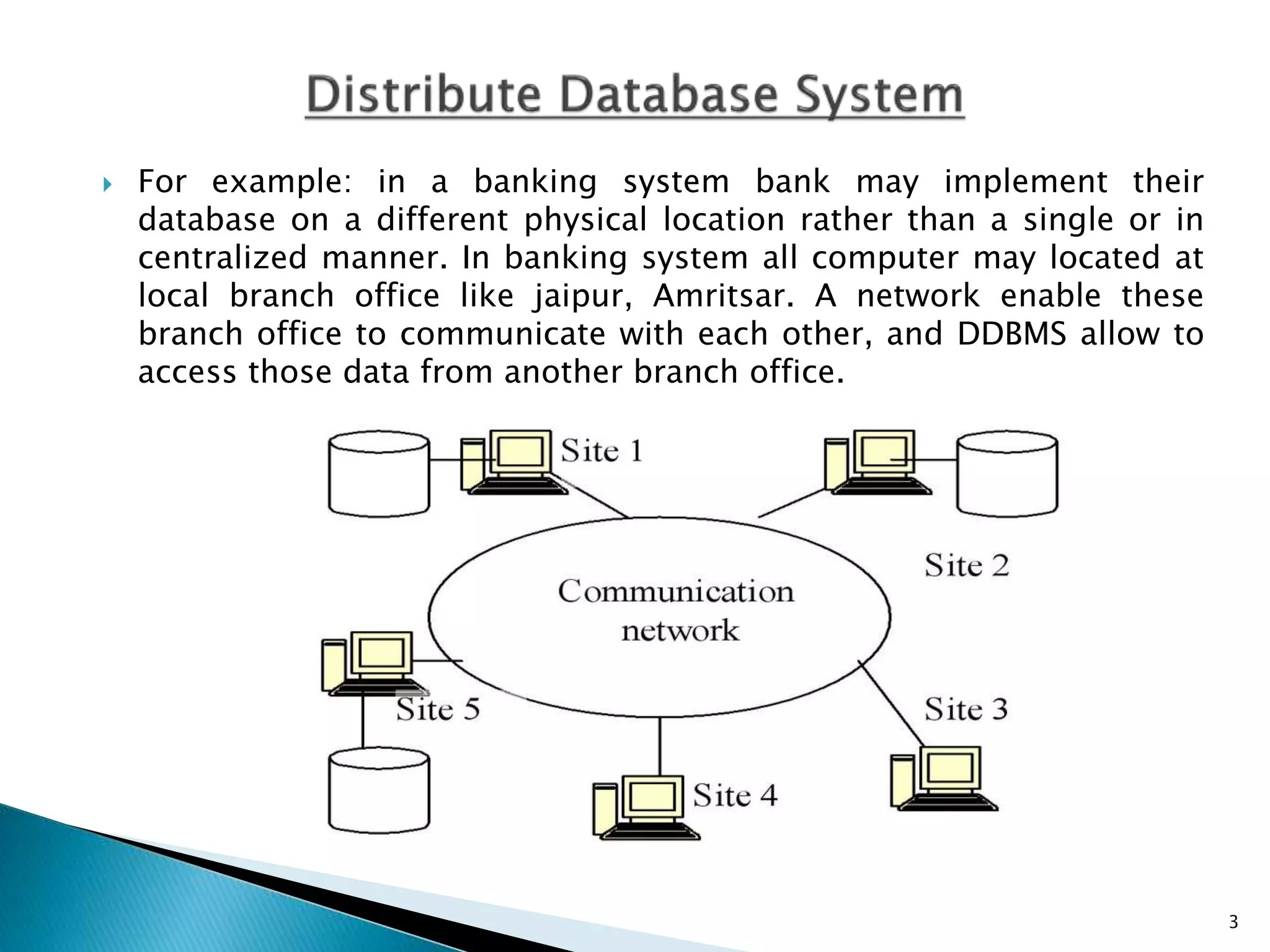 Distribute Database System

For example: in a banking system bank may implement their database on a different physical location rather than a single or in centralized manner. In banking system all computer may located at local branch office like jaipur, Amritsar. A network enable these branch office to communicate with each other, and DDBMS allow to access those data from another branch office.

Site 1

Site 2

Communication network

Site 5

Site 3

Site 4

3